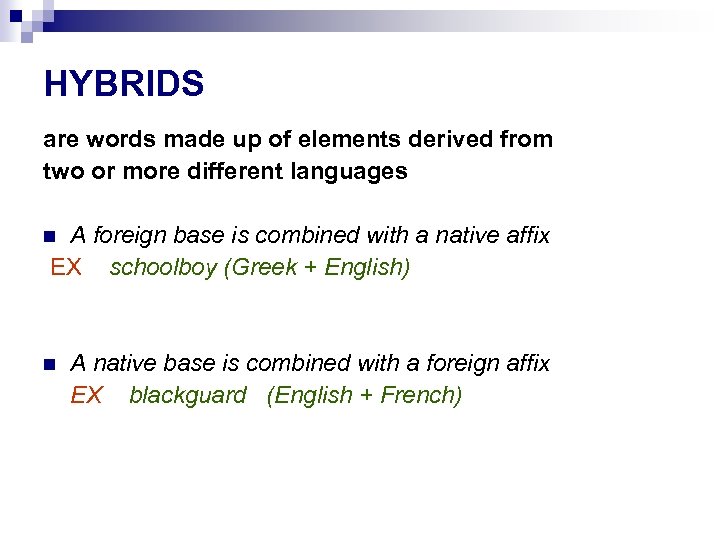 HYBRIDS

are words made up of elements derived from two or more different languages

A foreign base is combined with a native affix
EX schoolboy (Greek + English)

A native base is combined with a foreign affix
EX blackguard (English + French)